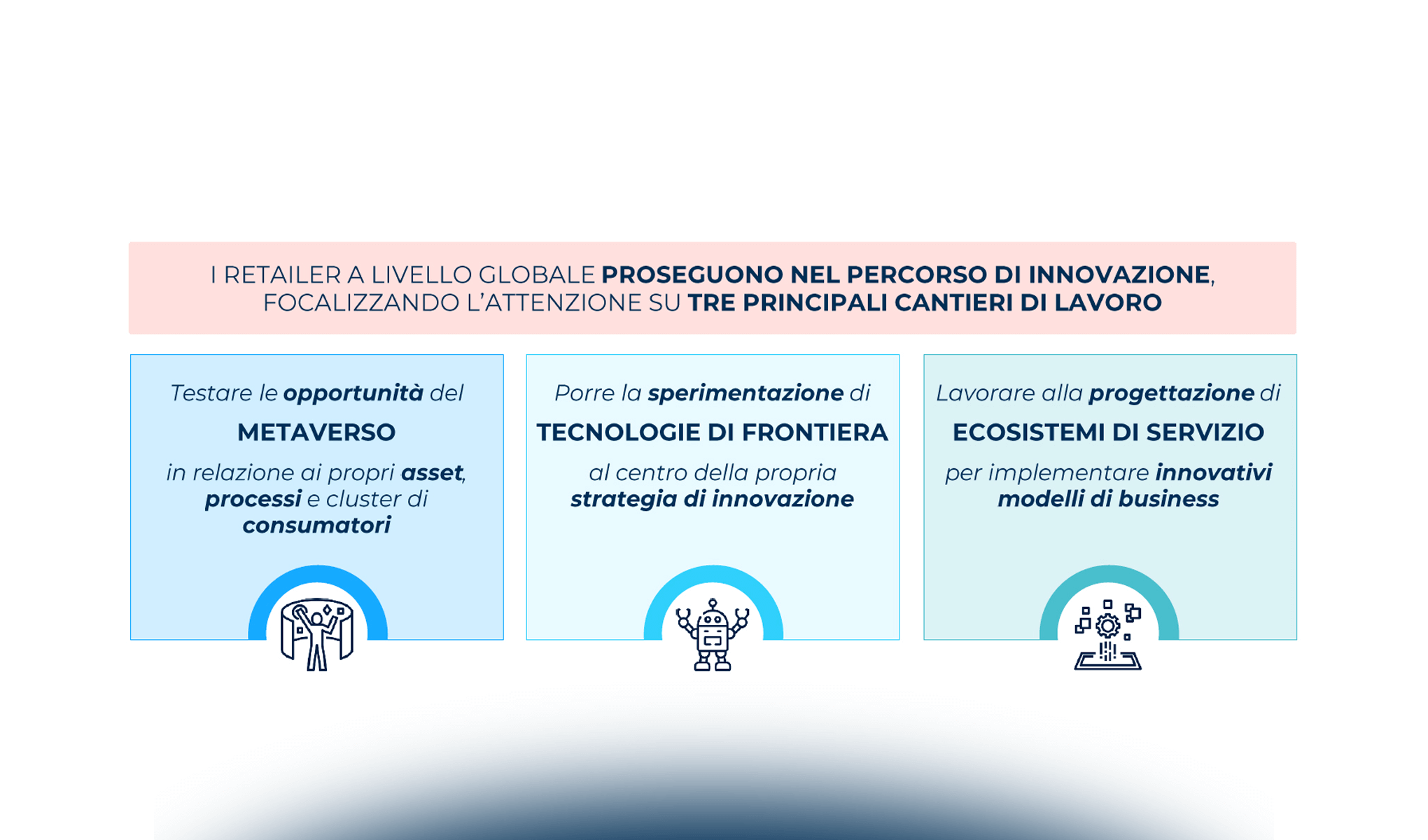 I RETAILER A LIVELLO GLOBALE PROSEGUONO NEL PERCORSO DI INNOVAZIONE, FOCALIZZANDO L'ATTENZIONE SU TRE PRINCIPALI CANTIERI DI LAVORO

Testare le opportunità del

METAVERSO

in relazione ai propri asset, processi e cluster di consumatori

Porre la sperimentazione di

TECNOLOGIE DI FRONTIERA

al centro della propria strategia di innovazione

Lavorare alla progettazione di

ECOSISTEMI DI SERVIZIO

per implementare innovativi modelli di business